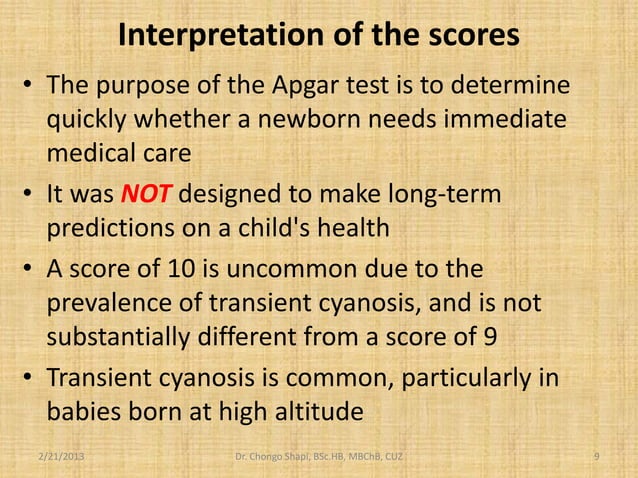 Interpretation of the scores

• The purpose of the Apgar test is to determine quickly whether a newborn needs immediate medical care

• It was NOT designed to make long-term predictions on a child's health

• A score of 10 is uncommon due to the prevalence of transient cyanosis, and is not substantially different from a score of 9

• Transient cyanosis is common, particularly in babies born at high altitude

2/21/2013 Dr. Chongo Shapi, BSc.HB, MBChB, CUZ 9